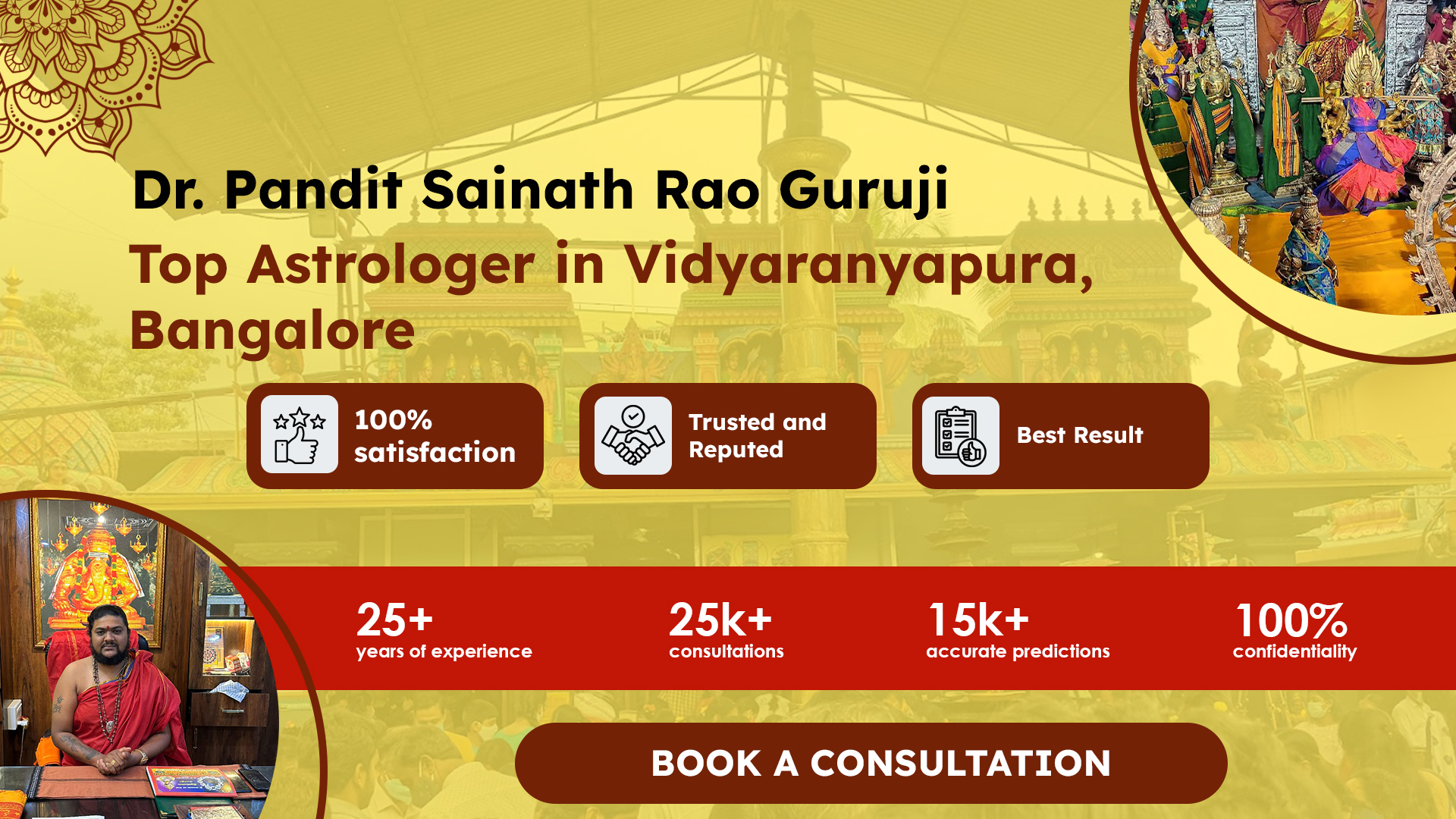 Dr. Pandit Sainath Rao Guruji

Top Astrologer in Vidyaranyapura, Bangalore

100% satisfaction

Trusted and Reputed

Best Result

25+
years of experience

25k+
consultations

15k+
accurate predictions

100%
confidentiality

BOOK A CONSULTATION